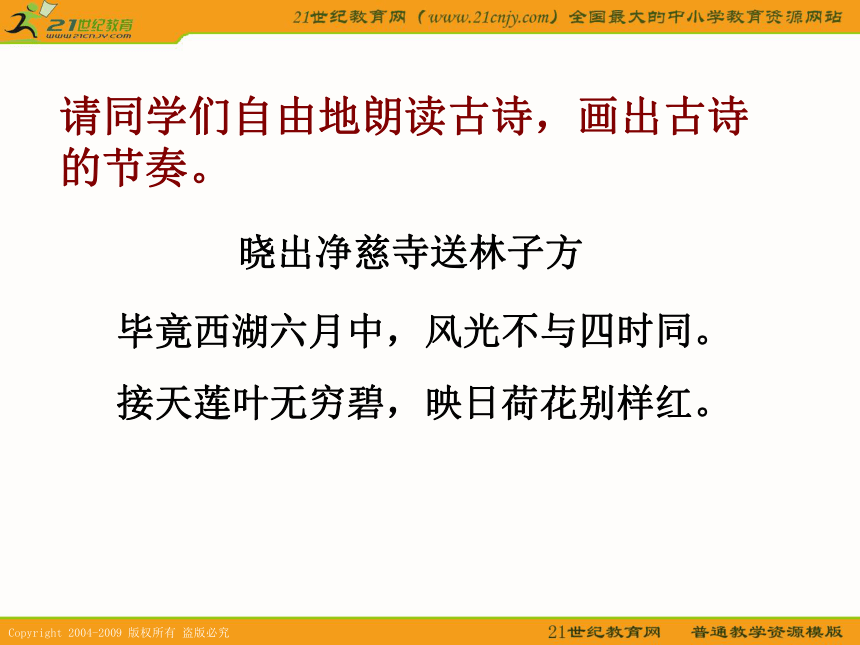 21世纪教育
www.21cnjy.com

21世纪教育网（www.21cnjy.com）全国最大的中小学教育资源网站

请同学们自由地朗读古诗，画出古诗的节奏。

晓出净慈寺送林子方

毕竟西湖六月中，风光不与四时同。

接天莲叶无穷碧，映日荷花别样红。

Copyright 2004-2009 版权所有 盗版必究

21世纪教育网 普通教学资源模版